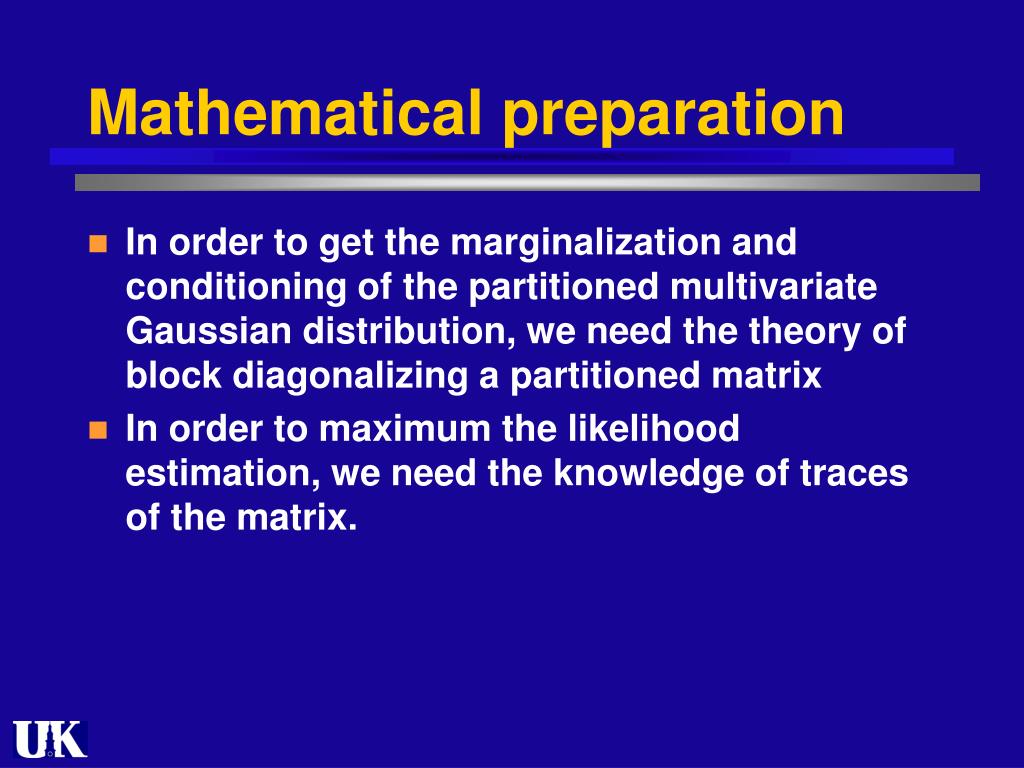 Mathematical preparation

In order to get the marginalization and conditioning of the partitioned multivariate Gaussian distribution, we need the theory of block diagonalizing a partitioned matrix

In order to maximum the likelihood estimation, we need the knowledge of traces of the matrix.

UK